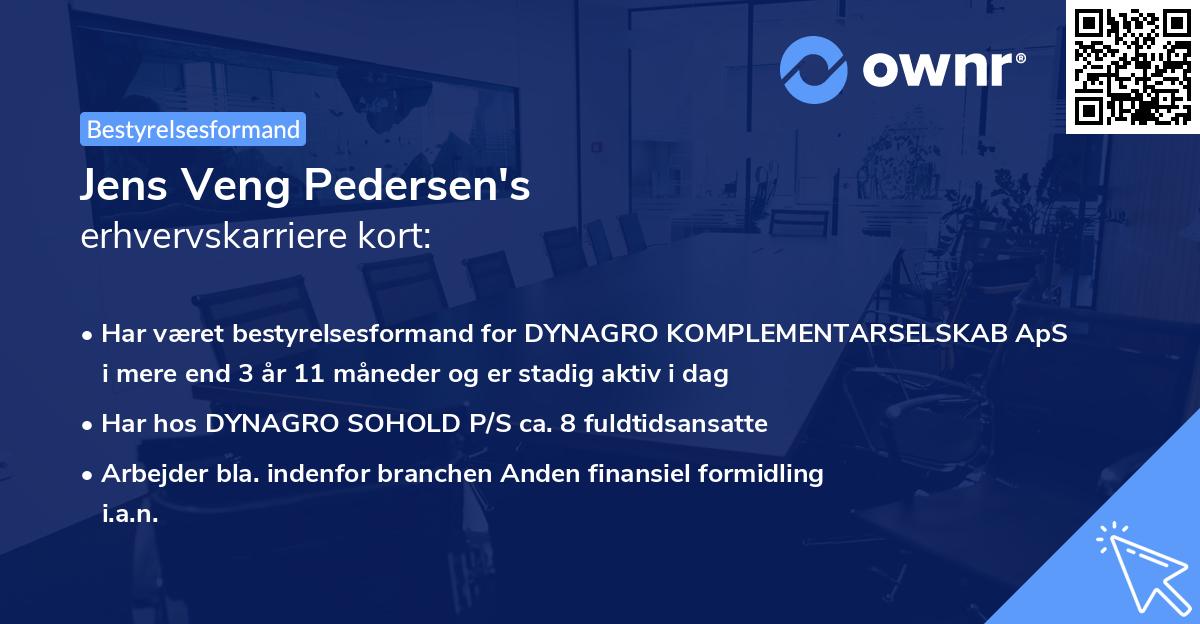 ownr®

Bestyrelsesformand

Jens Veng Pedersen's
erhvervskarriere kort:

• Har været bestyrelsesformand for DYNAGRO KOMPLEMENTARSELSKAB ApS i mere end 3 år 11 måneder og er stadig aktiv i dag

• Har hos DYNAGRO SOHOLD P/S ca. 8 fuldtidsansatte

• Arbejder bla. indenfor branchen Anden finansiel formidling i.a.n.